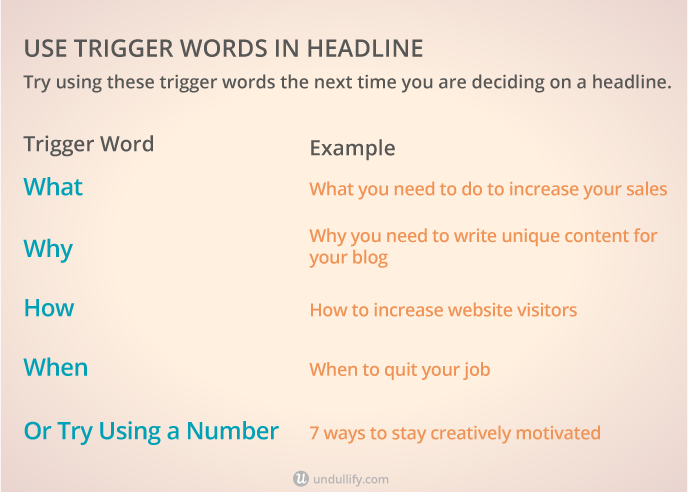 USE TRIGGER WORDS IN HEADLINE

Try using these trigger words the next time you are deciding on a headline.

| Trigger Word | Example |
|---|---|
| What | What you need to do to increase your sales |
| Why | Why you need to write unique content for your blog |
| How | How to increase website visitors |
| When | When to quit your job |
| Or Try Using a Number | 7 ways to stay creatively motivated |

undullify.com